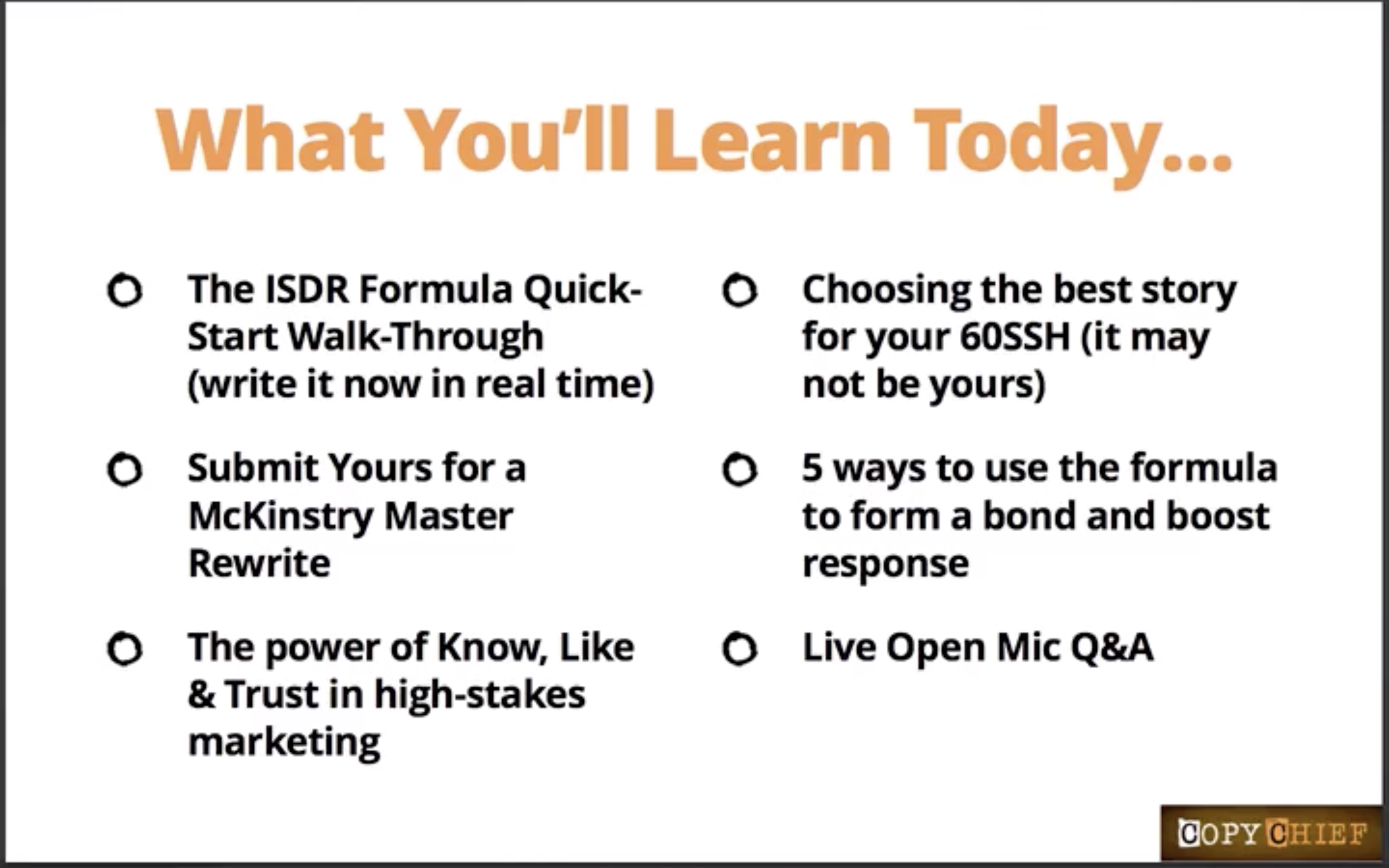 What You'll Learn Today...

The ISDR Formula Quick-Start Walk-Through (write it now in real time)

Submit Yours for a McKinstry Master Rewrite

The power of Know, Like & Trust in high-stakes marketing

Choosing the best story for your 60SSH (it may not be yours)

5 ways to use the formula to form a bond and boost response

Live Open Mic Q&A

COPY CHIEF